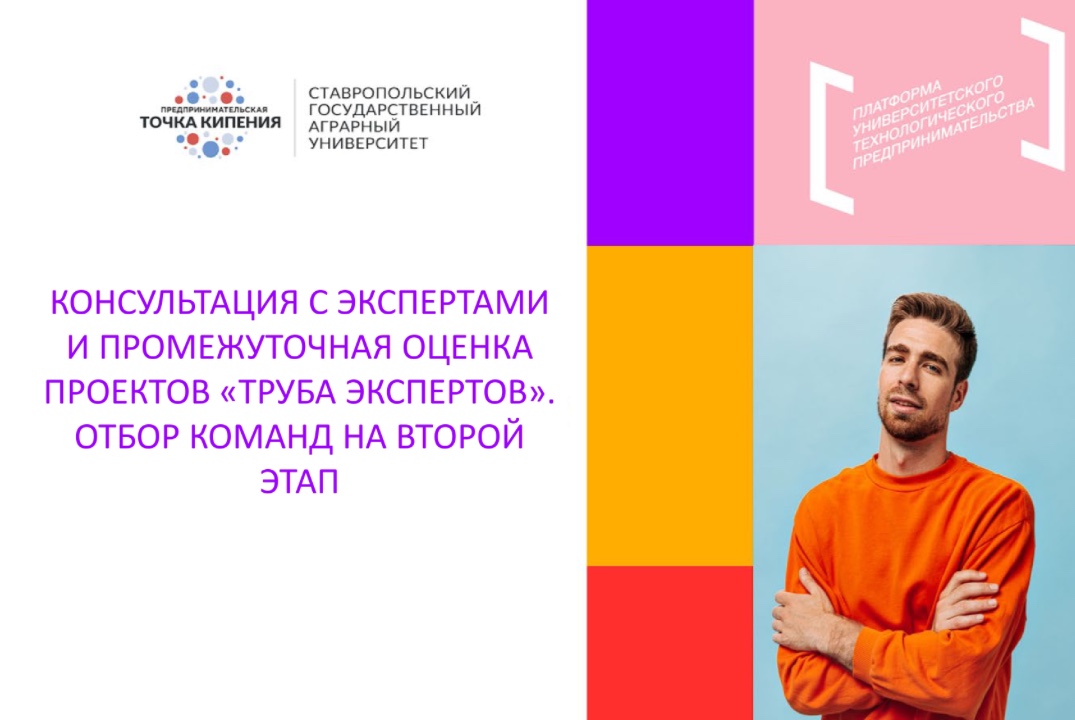 ПРЕДПРИНИМАТЕЛЬСКАЯ
ТОЧКА КИПЕНИЯ

СТАВРОПОЛЬСКИЙ ГОСУДАРСТВЕННЫЙ АГРАРНЫЙ УНИВЕРСИТЕТ

ПЛАТФОРМА УНИВЕРСИТЕТСКОГО ТЕХНОЛОГИЧЕСКОГО ПРЕДПРИНИМАТЕЛЬСТВА

КОНСУЛЬТАЦИЯ С ЭКСПЕРТАМИ И ПРОМЕЖУТОЧНАЯ ОЦЕНКА ПРОЕКТОВ «ТРУБА ЭКСПЕРТОВ». ОТБОР КОМАНД НА ВТОРОЙ ЭТАП